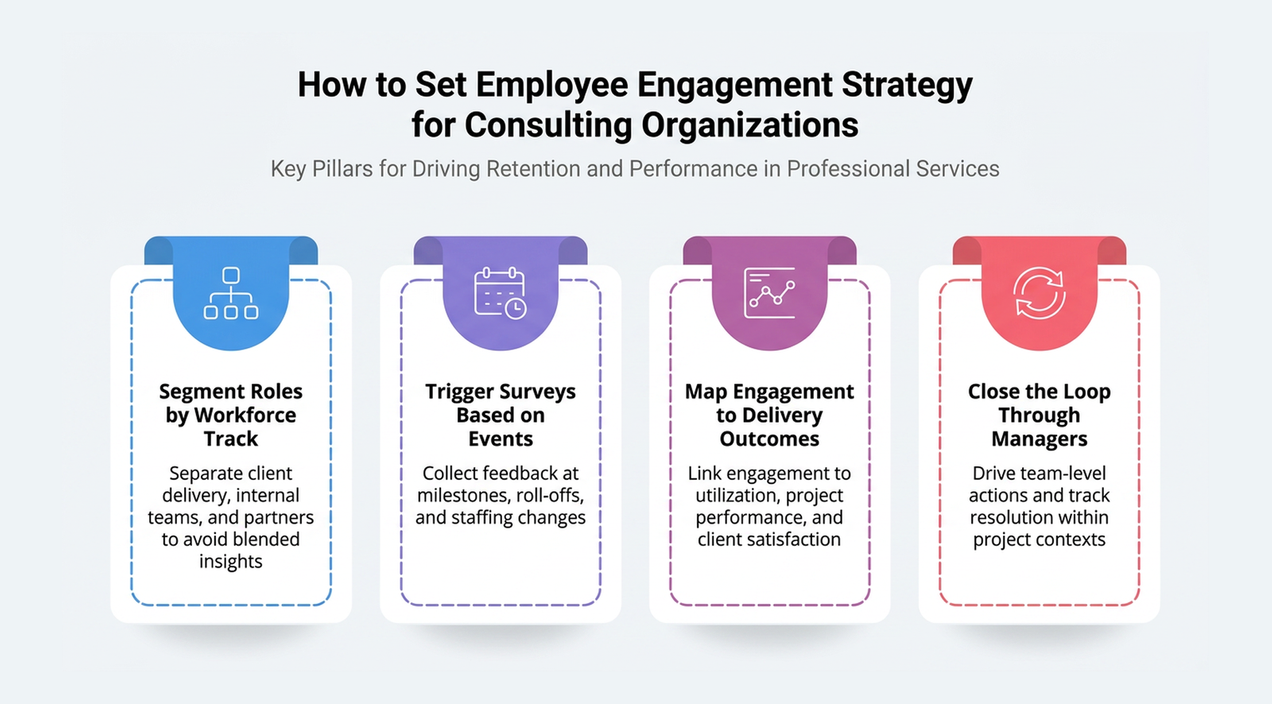 How to Set Employee Engagement Strategy for Consulting Organizations

Key Pillars for Driving Retention and Performance in Professional Services

Segment Roles by Workforce Track

Separate client delivery, internal teams, and partners to avoid blended insights

Trigger Surveys Based on Events

Collect feedback at milestones, roll-offs, and staffing changes

Map Engagement to Delivery Outcomes

Link engagement to utilization, project performance, and client satisfaction

Close the Loop Through Managers

Drive team-level actions and track resolution within project contexts